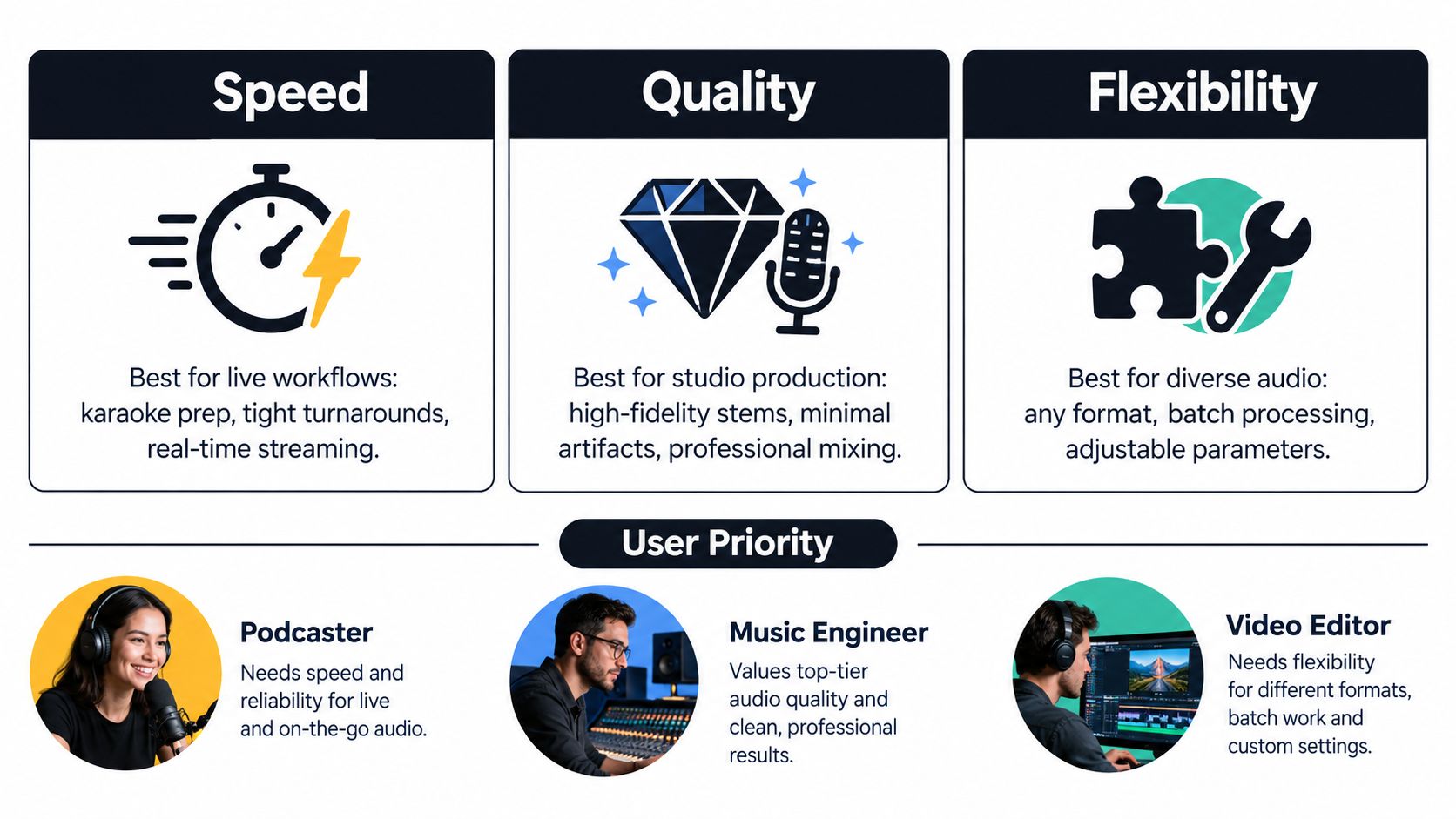 Speed

Best for live workflows: karaoke prep, tight turnarounds, real-time streaming.

Quality

Best for studio production: high-fidelity stems, minimal artifacts, professional mixing.

Flexibility

Best for diverse audio: any format, batch processing, adjustable parameters.

User Priority

Podcaster

Needs speed and reliability for live and on-the-go audio.

Music Engineer

Values top-tier audio quality and clean, professional results.

Video Editor

Needs flexibility for different formats, batch work and custom settings.